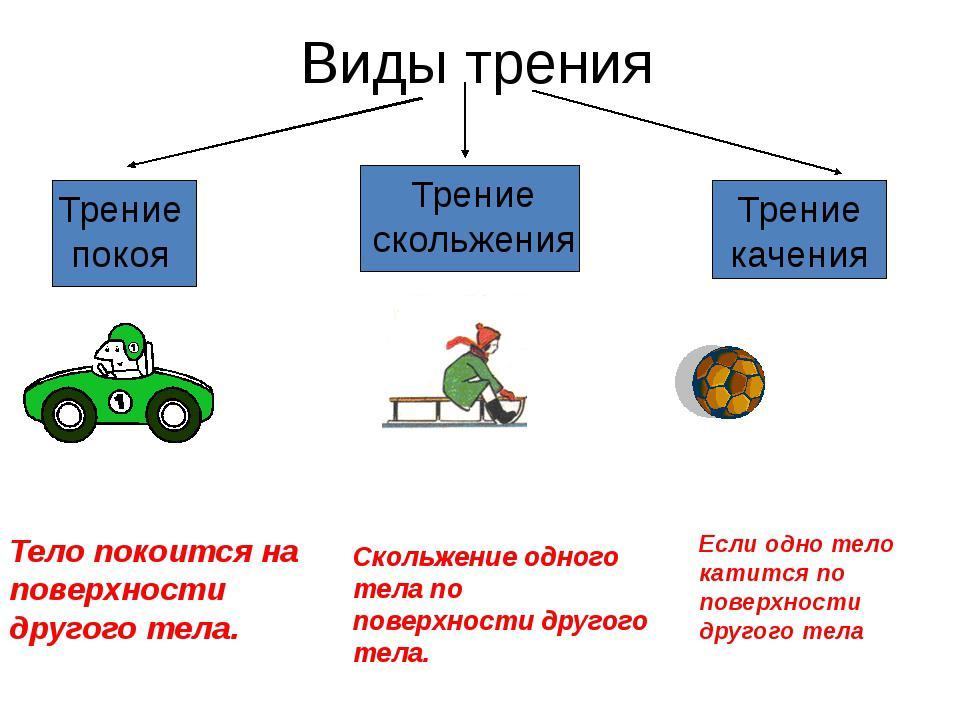 Виды трения

Трение покоя

Трение скольжения

Трение качения

1

1

Тело покоится на поверхности другого тела.

Скольжение одного тела по поверхности другого тела.

Если одно тело катится по поверхности другого тела